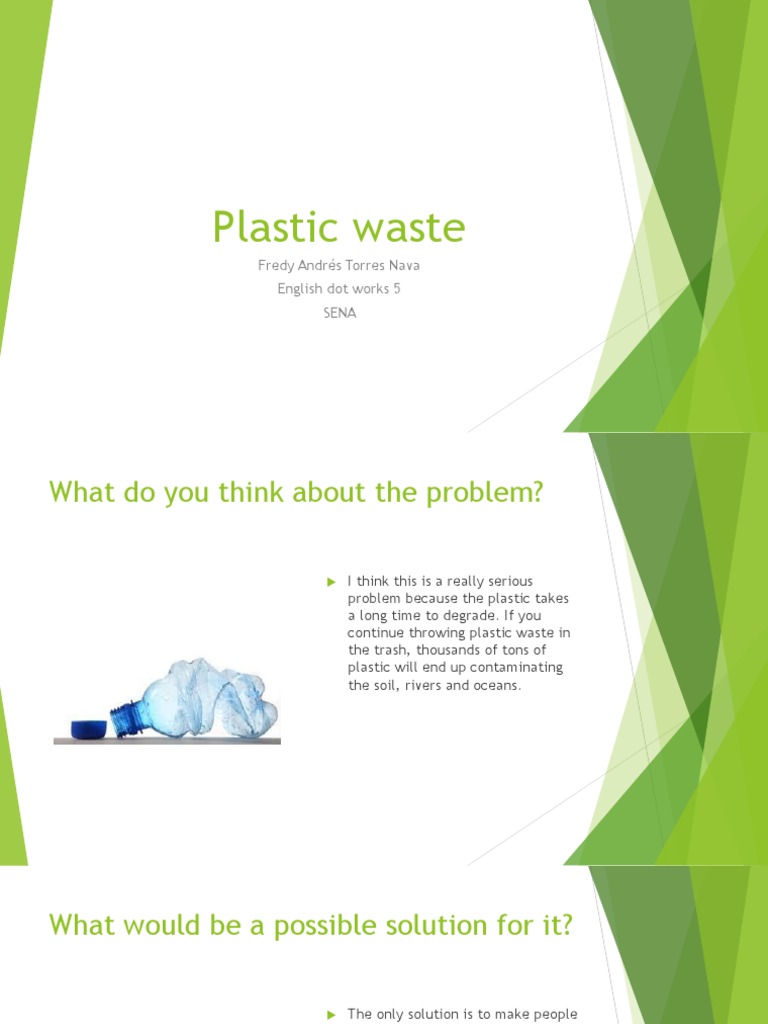 Plastic waste

Fredy Andrés Torres Nava
English dot works 5
SENA

What do you think about the problem?

I think this is a really serious problem because the plastic takes a long time to degrade. If you continue throwing plastic waste in the trash, thousands of tons of plastic will end up contaminating the soil, rivers and oceans.

What would be a possible solution for it?

The only solution is to make people